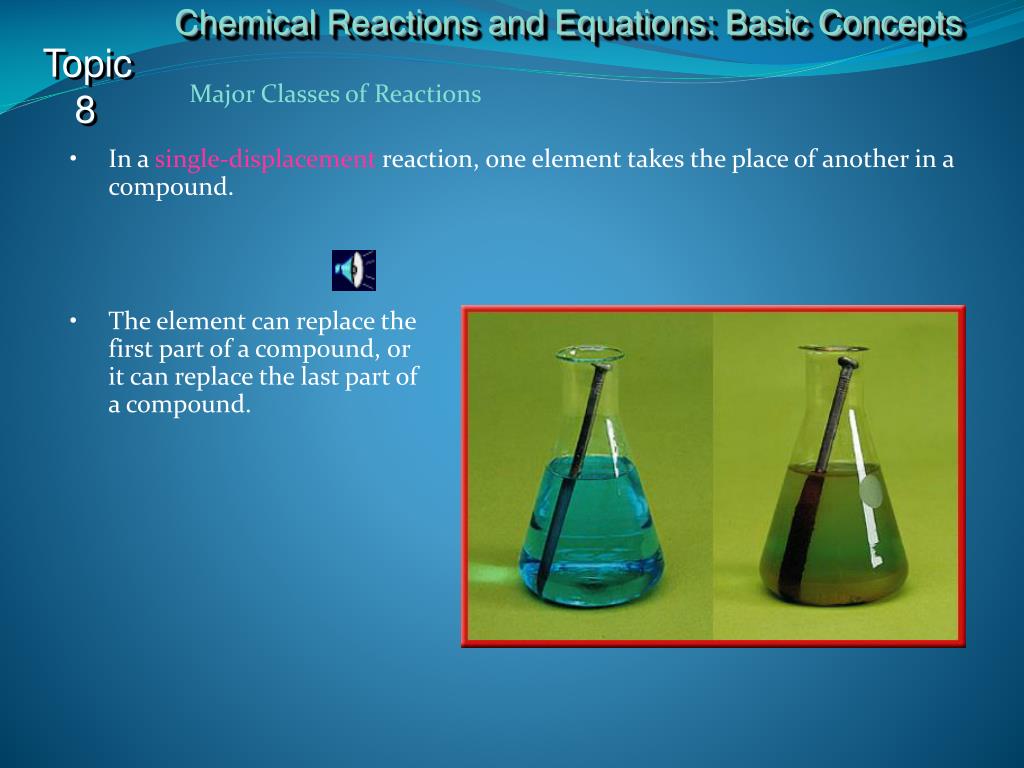 Chemical Reactions and Equations: Basic Concepts

Topic 8

Major Classes of Reactions

• In a single-displacement reaction, one element takes the place of another in a compound.

• The element can replace the first part of a compound, or it can replace the last part of a compound.